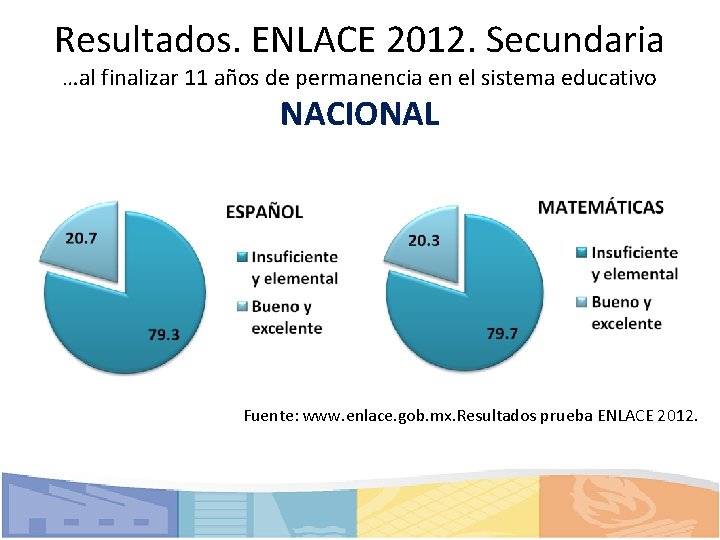 Resultados. ENLACE 2012. Secundaria
…al finalizar 11 años de permanencia en el sistema educativo
NACIONAL

ESPAÑOL

20.7

79.3

Insuficiente y elemental

Bueno y excelente

MATEMÁTICAS

20.3

79.7

Insuficiente y elemental

Bueno y excelente

Fuente: www.enlace.gob.mx.Resultados prueba ENLACE 2012.